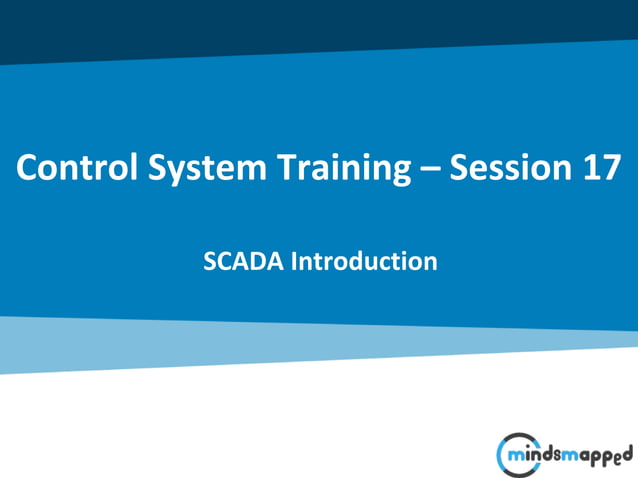 Control System Training – Session 17

SCADA Introduction

mindsmapped